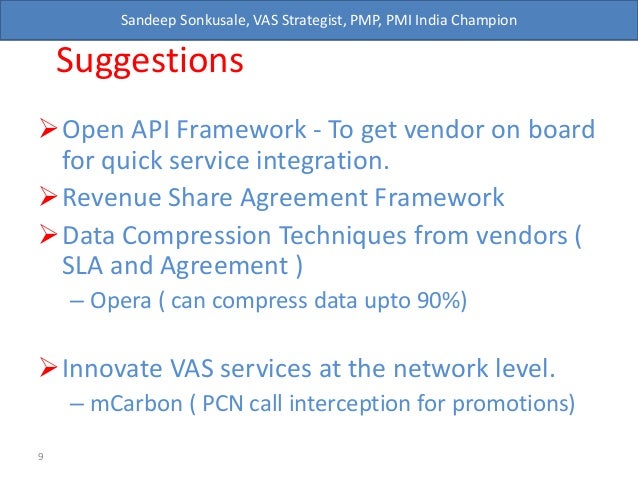 Sandeep Sonkusale, VAS Strategist, PMP, PMI India Champion

Suggestions

➢ Open API Framework - To get vendor on board for quick service integration.

➢ Revenue Share Agreement Framework

➢ Data Compression Techniques from vendors ( SLA and Agreement )

– Opera ( can compress data upto 90%)

➢ Innovate VAS services at the network level.

– mCarbon ( PCN call interception for promotions)

9